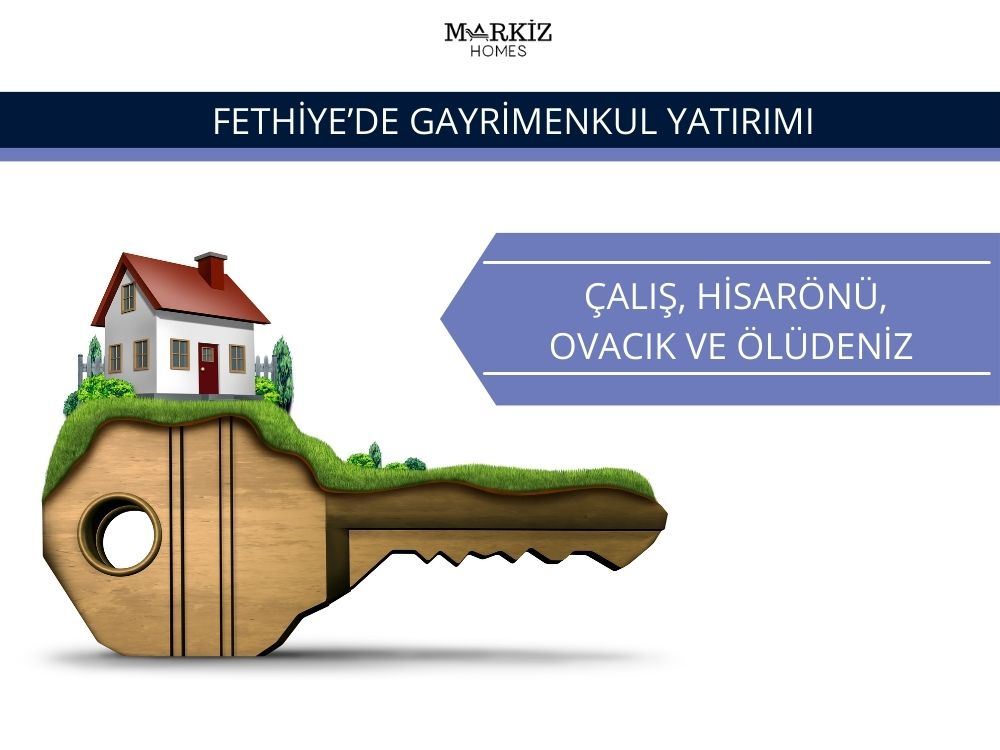 MARKİZ
HOMES

FETHİYE'DE GAYRİMENKUL YATIRIMI

ÇALIŞ, HİSARÖNÜ,
OVACIK VE ÖLÜDENİZ